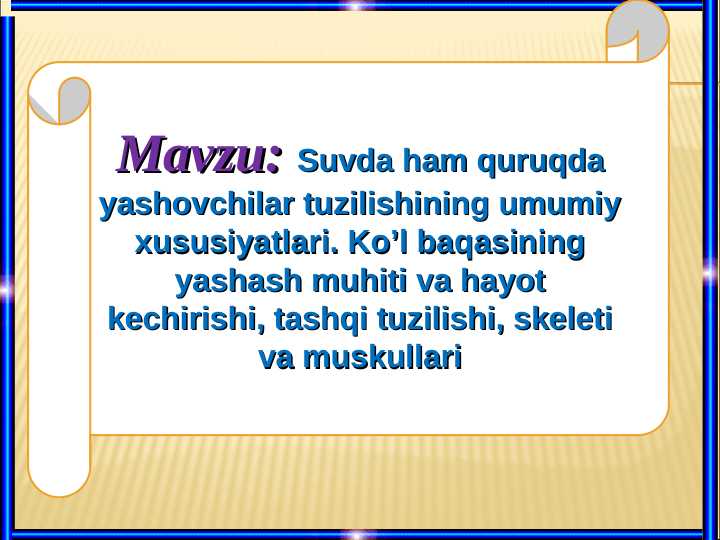 Mavzu: Suvda ham quruqda yashovchilar tuzilishining umumiy xususiyatlari. Ko’l baqasining yashash muhiti va hayot kechirishi, tashqi tuzilishi, skeleti va muskullari